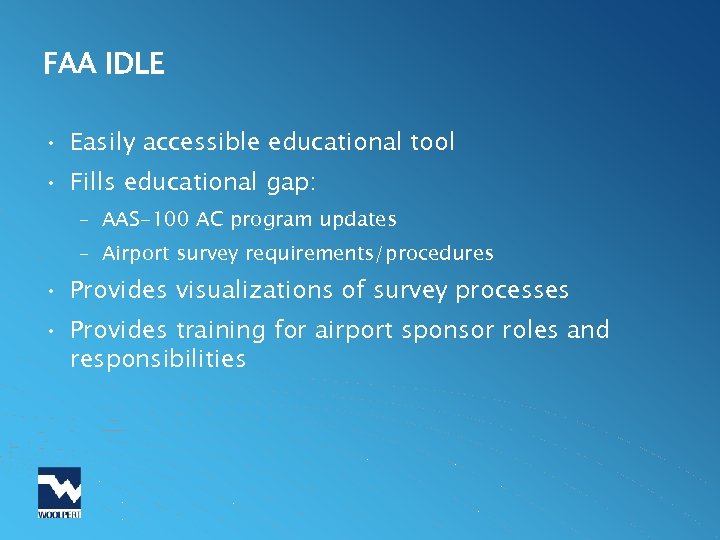 FAA IDLE

• Easily accessible educational tool
• Fills educational gap:
– AAS-100 AC program updates
– Airport survey requirements/procedures
• Provides visualizations of survey processes
• Provides training for airport sponsor roles and responsibilities

WOOLPERT